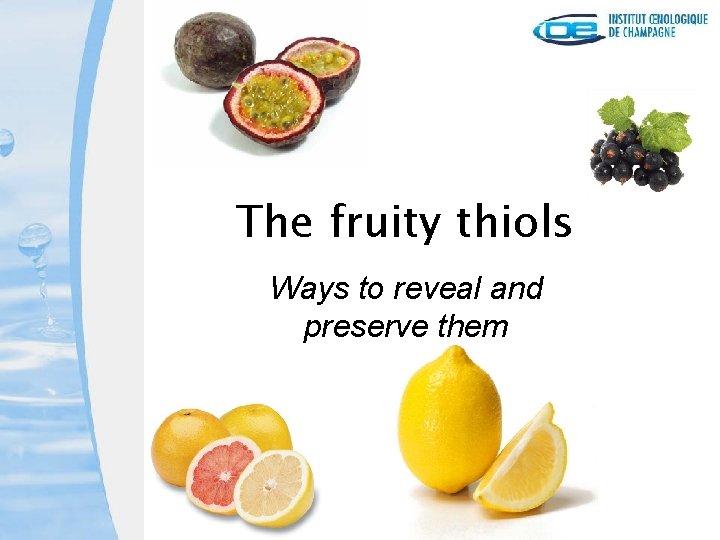 IOE INSTITUT ŒNOLOGIQUE DE CHAMPAGNE

The fruity thiols

Ways to reveal and preserve them